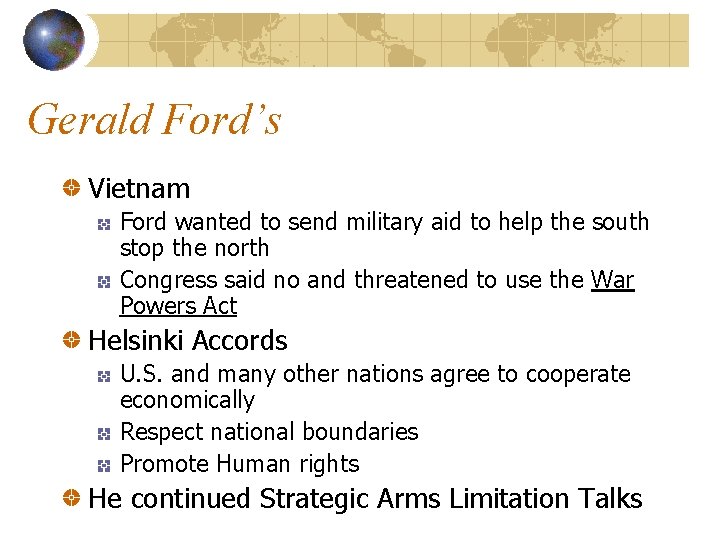 Gerald Ford's

Vietnam

Ford wanted to send military aid to help the south stop the north

Congress said no and threatened to use the War Powers Act

Helsinki Accords

U.S. and many other nations agree to cooperate economically

Respect national boundaries

Promote Human rights

He continued Strategic Arms Limitation Talks